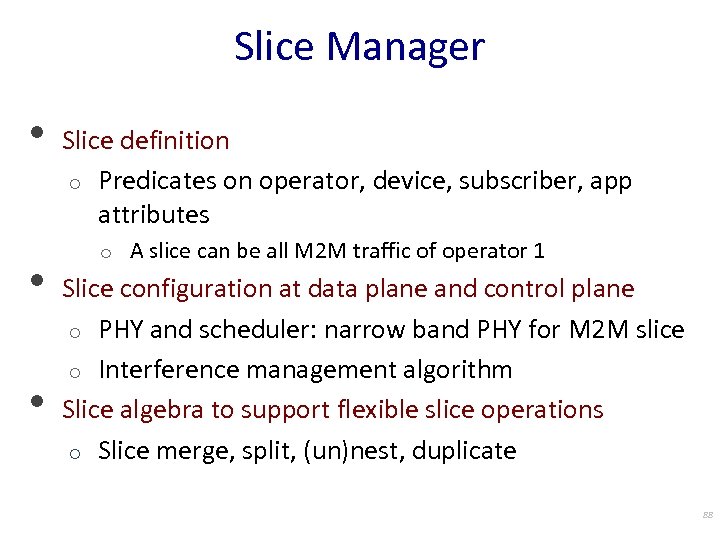 Slice Manager

• Slice definition
  o Predicates on operator, device, subscriber, app attributes
    o A slice can be all M2M traffic of operator 1
• Slice configuration at data plane and control plane
  o PHY and scheduler: narrow band PHY for M2M slice
  o Interference management algorithm
• Slice algebra to support flexible slice operations
  o Slice merge, split, (un)nest, duplicate

88